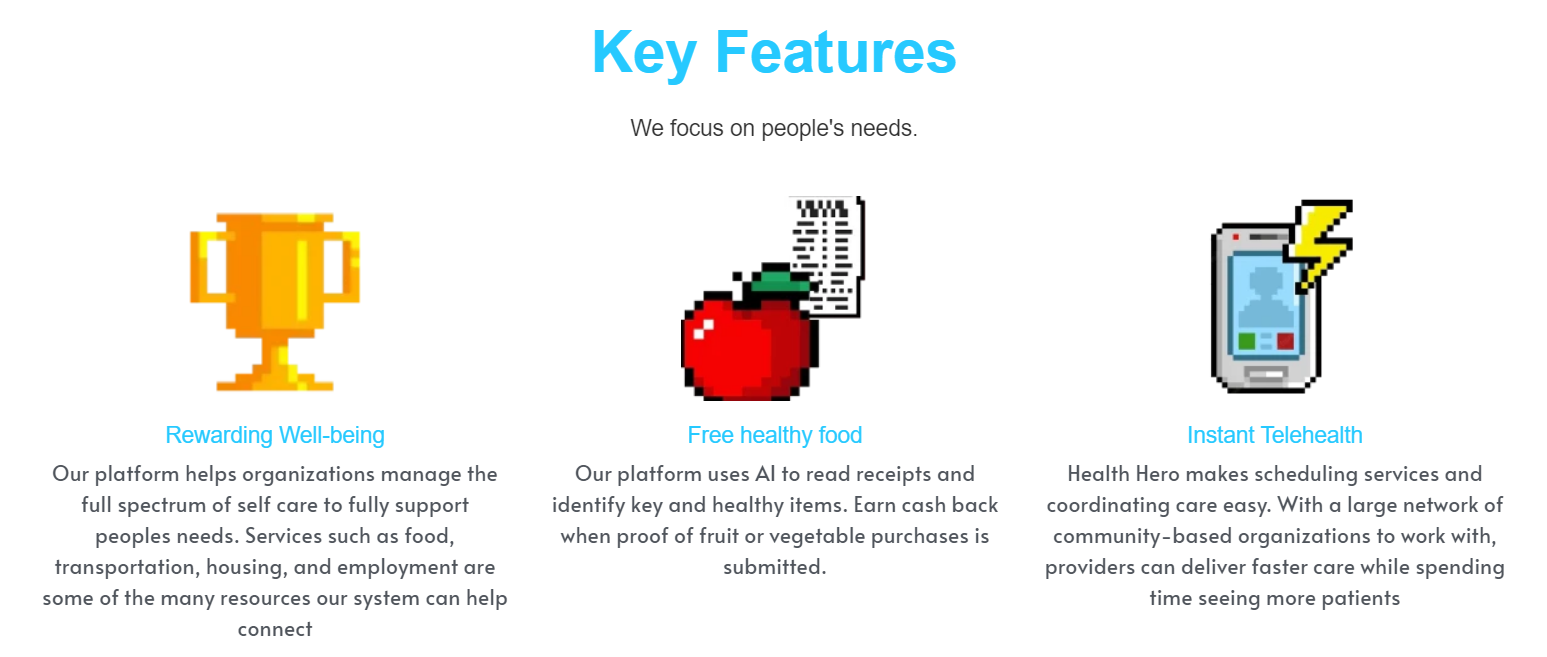 Key Features

We focus on people's needs.

Rewarding Well-being

Our platform helps organizations manage the full spectrum of self care to fully support peoples needs. Services such as food, transportation, housing, and employment are some of the many resources our system can help connect

Free healthy food

Our platform uses AI to read receipts and identify key and healthy items. Earn cash back when proof of fruit or vegetable purchases is submitted.

Instant Telehealth

Health Hero makes scheduling services and coordinating care easy. With a large network of community-based organizations to work with, providers can deliver faster care while spending time seeing more patients